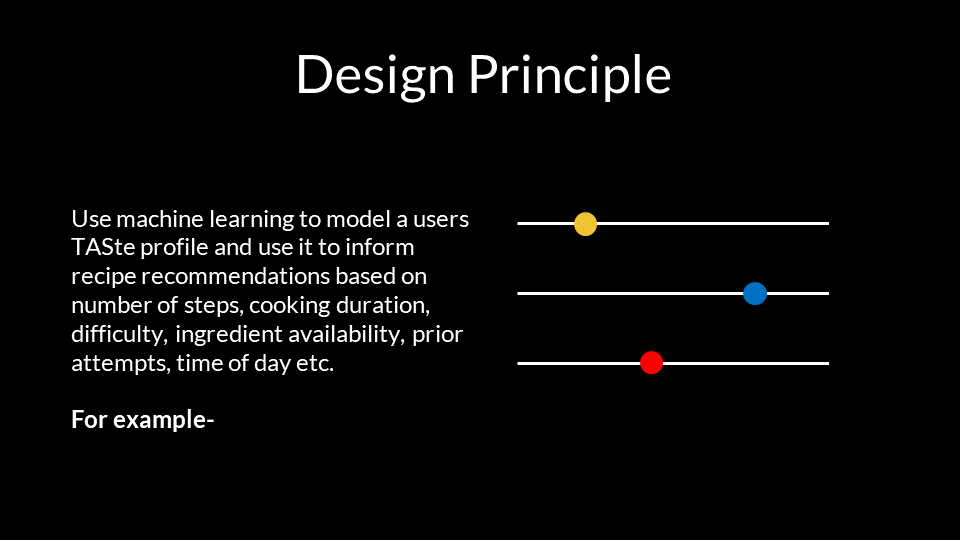 Design Principle

Use machine learning to model a users TASte profile and use it to inform recipe recommendations based on number of steps, cooking duration, difficulty, ingredient availability, prior attempts, time of day etc.

For example-